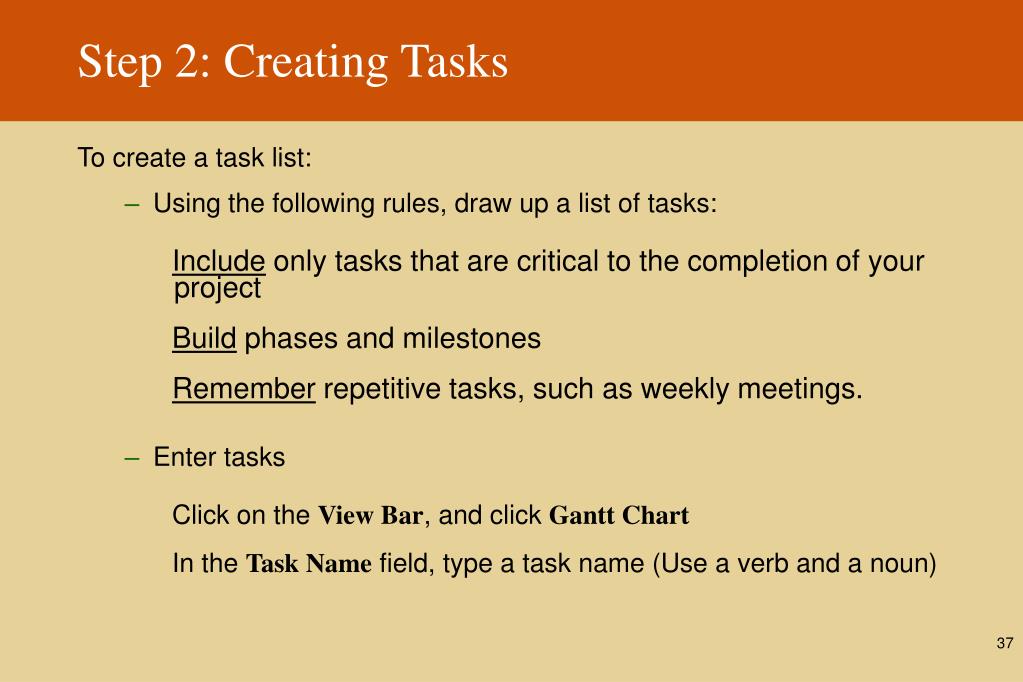 Step 2: Creating Tasks

To create a task list:

– Using the following rules, draw up a list of tasks:

Include only tasks that are critical to the completion of your project

Build phases and milestones

Remember repetitive tasks, such as weekly meetings.

– Enter tasks

Click on the View Bar, and click Gantt Chart

In the Task Name field, type a task name (Use a verb and a noun)

37